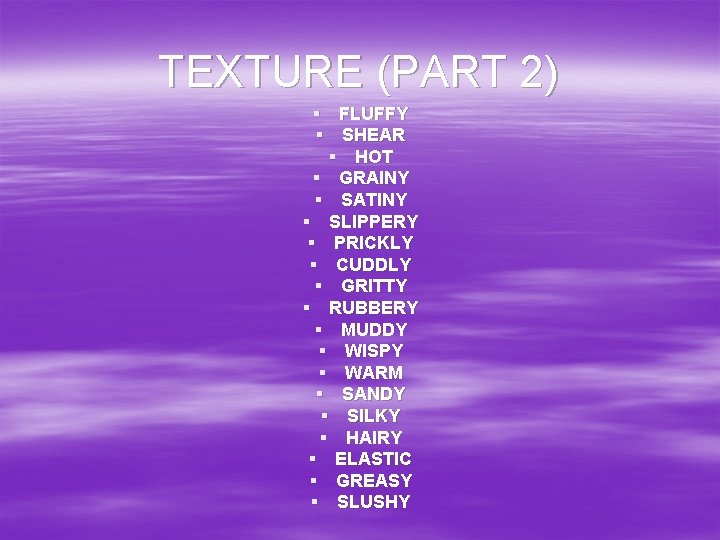 TEXTURE (PART 2)

▪ FLUFFY
▪ SHEAR
▪ HOT
▪ GRAINY
▪ SATINY
▪ SLIPPERY
▪ PRICKLY
▪ CUDDLY
▪ GRITTY
▪ RUBBERY
▪ MUDDY
▪ WISPY
▪ WARM
▪ SANDY
▪ SILKY
▪ HAIRY
▪ ELASTIC
▪ GREASY
▪ SLUSHY